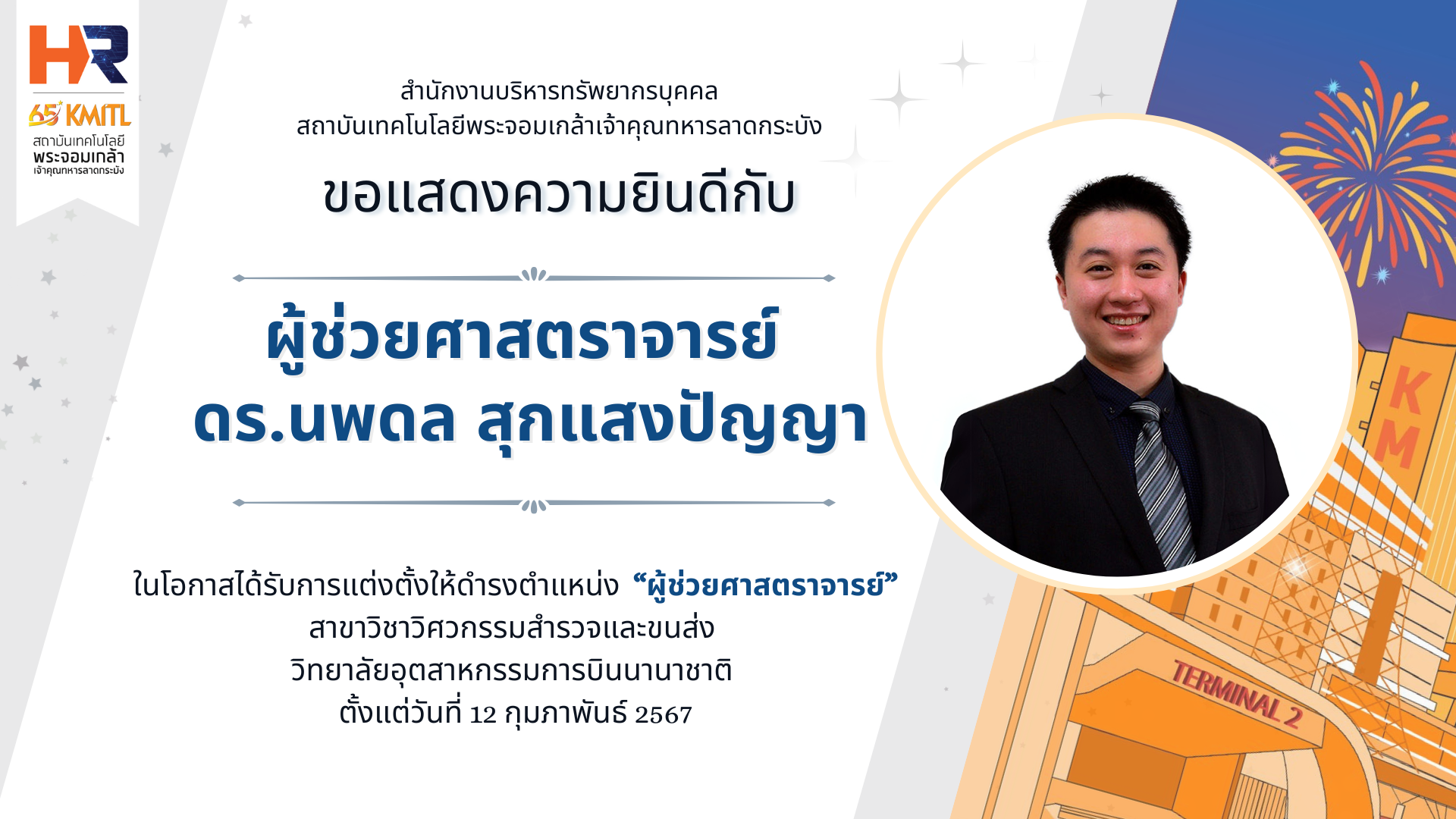 HR

65 KMITL
สถาบันเทคโนโลยี
พระจอมเกล้า
เจ้าคุณทหารลาดกระบัง

สำนักงานบริหารทรัพยากรบุคคล
สถาบันเทคโนโลยีพระจอมเกล้าเจ้าคุณทหารลาดกระบัง

ขอแสดงความยินดีกับ

ผู้ช่วยศาสตราจารย์
ดร.นพดล สุกแสงปัญญา

ในโอกาสได้รับการแต่งตั้งให้ดำรงตำแหน่ง “ผู้ช่วยศาสตราจารย์”
สาขาวิชาวิศวกรรมสำรวจและขนส่ง
วิทยาลัยอุตสาหกรรมการบินนานาชาติ
ตั้งแต่วันที่ 12 กุมภาพันธ์ 2567

KM

TERMINAL 2